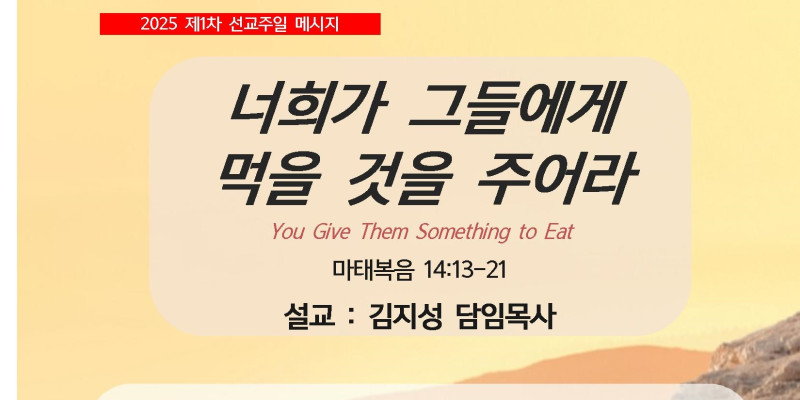 2025 제1차 선교주일 메시지

너희가 그들에게 먹을 것을 주어라

You Give Them Something to Eat

마태복음 14:13-21

설교 : 김지성 담임목사